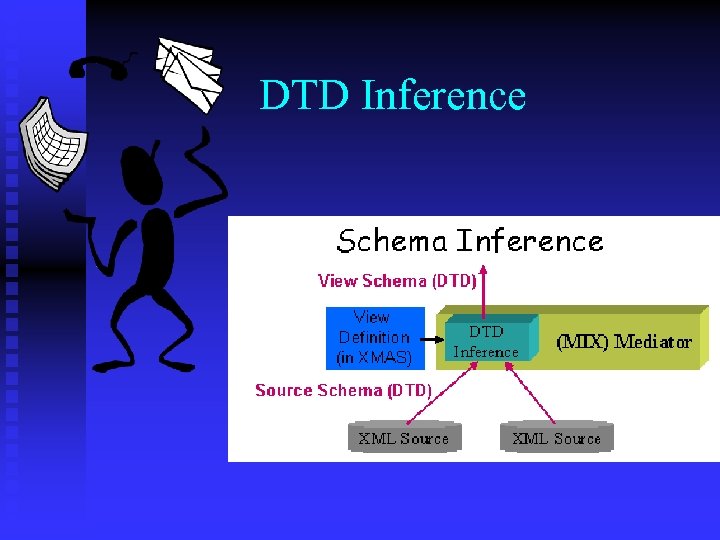 DTD Inference

Schema Inference

View Schema (DTD)

View Definition (in XMAS)

DTD Inference

(MIX) Mediator

Source Schema (DTD)

XML Source

XML Source